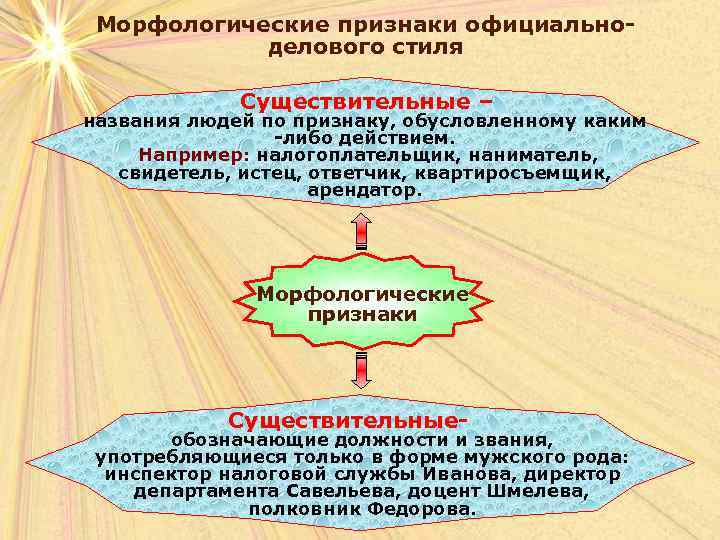 Морфологические признаки официально-делового стиля

Существительные –
названия людей по признаку, обусловленному каким -либо действием.
Например: налогоплательщик, наниматель, свидетель, истец, ответчик, квартиросъемщик, арендатор.

Морфологические признаки

Существительные-
обозначающие должности и звания, употребляющиеся только в форме мужского рода: инспектор налоговой службы Иванова, директор департамента Савельева, доцент Шмелева, полковник Федорова.